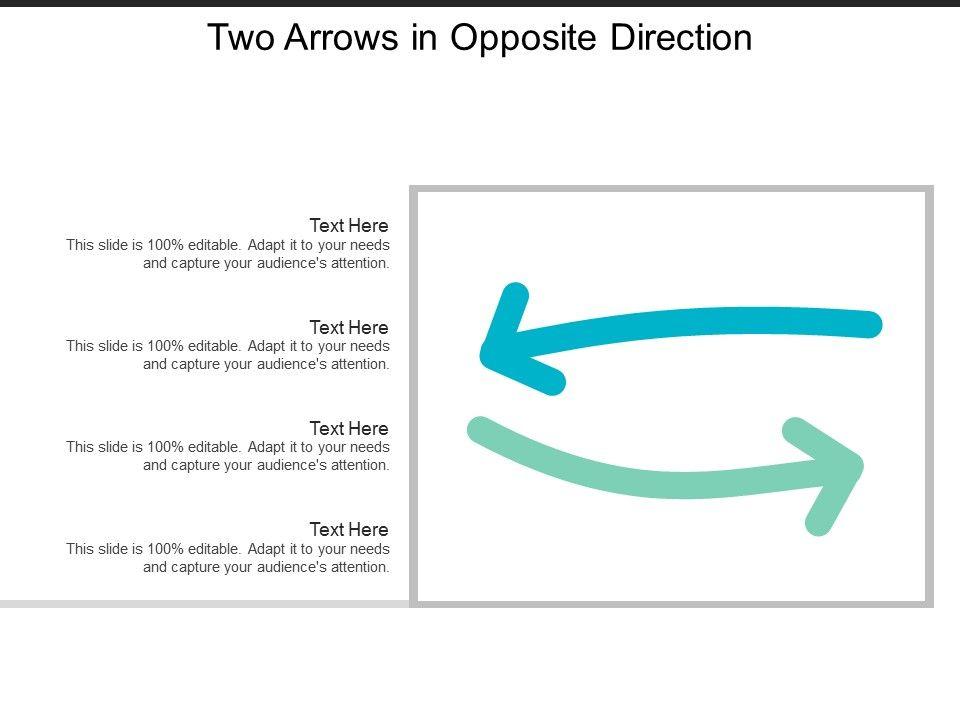 Two Arrows in Opposite Direction

Text Here
This slide is 100% editable. Adapt it to your needs and capture your audience's attention.

Text Here
This slide is 100% editable. Adapt it to your needs and capture your audience's attention.

Text Here
This slide is 100% editable. Adapt it to your needs and capture your audience's attention.

Text Here
This slide is 100% editable. Adapt it to your needs and capture your audience's attention.